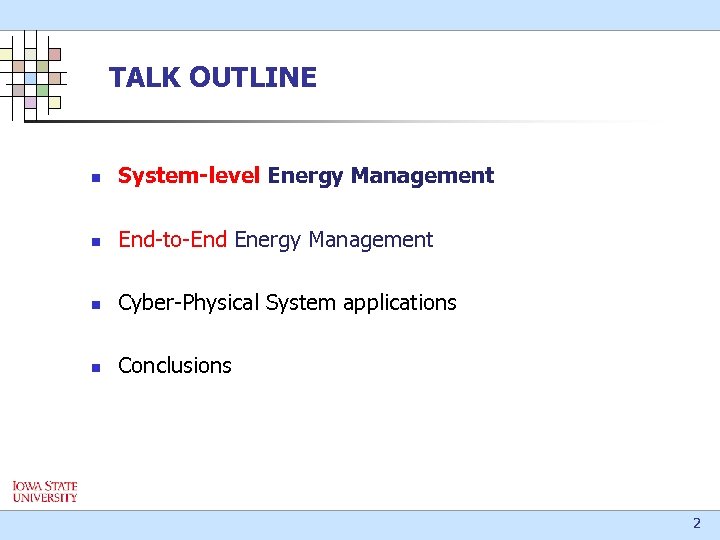 TALK OUTLINE

- System-level Energy Management
- End-to-End Energy Management
- Cyber-Physical System applications
- Conclusions

IOWA STATE UNIVERSITY

2